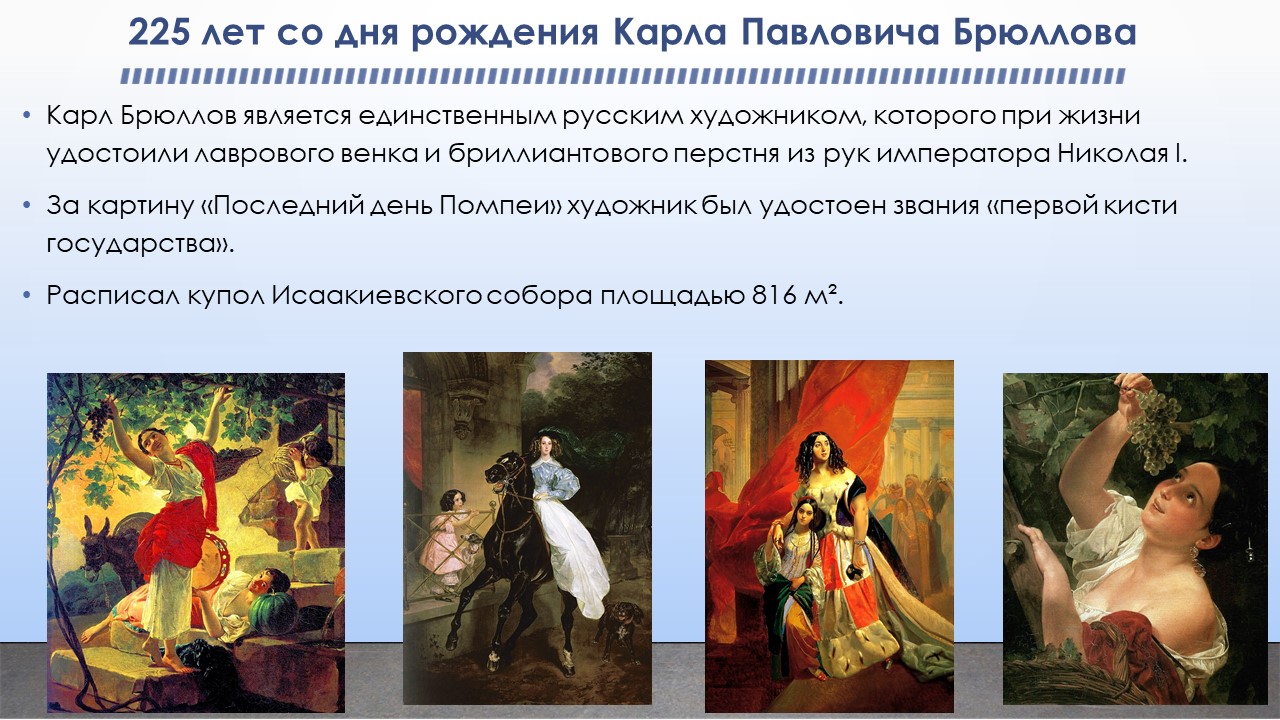 225 лет со дня рождения Карла Павловича Брюллова

• Карл Брюллов является единственным русским художником, которого при жизни удостоили лаврового венка и бриллиантового перстня из рук императора Николая I.

• За картину «Последний день Помпеи» художник был удостоен звания «первой кисти государства».

• Расписал купол Исаакиевского собора площадью 816 м².